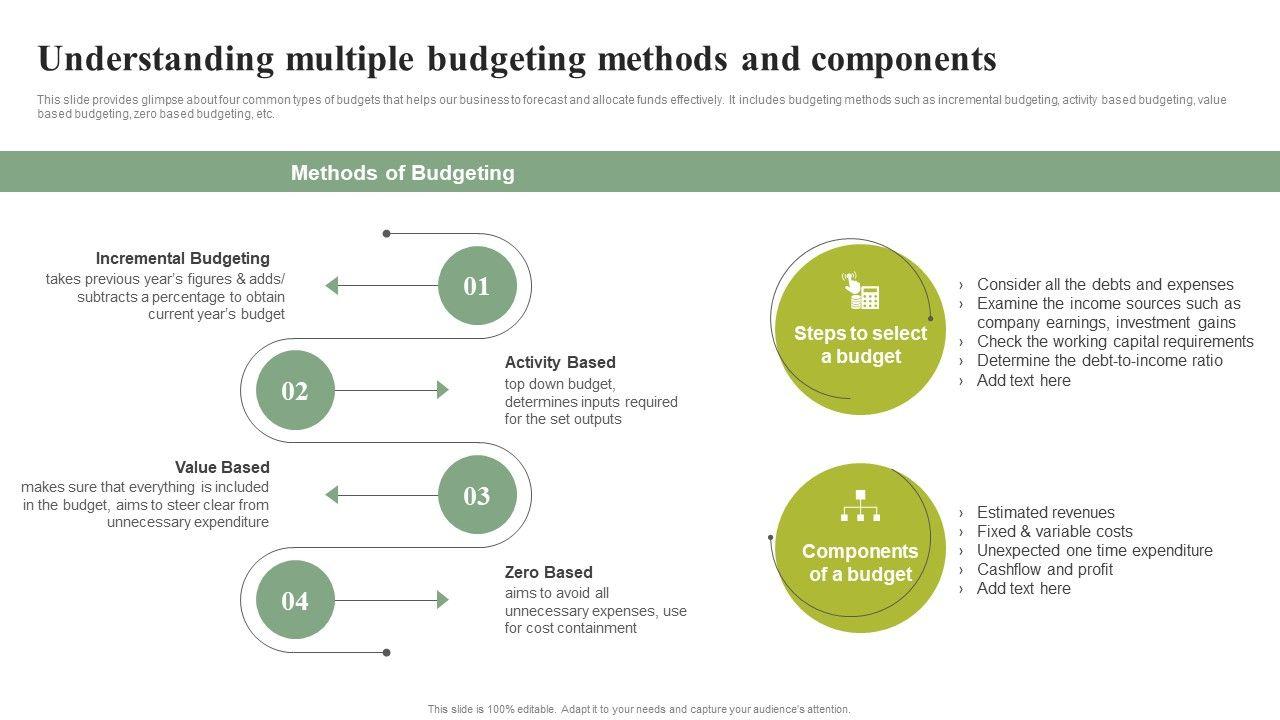 Understanding multiple budgeting methods and components

This slide provides glimpse about four common types of budgets that helps our business to forecast and allocate funds effectively. It includes budgeting methods such as incremental budgeting, activity based budgeting, value based budgeting, zero based budgeting, etc.

Methods of Budgeting

Incremental Budgeting
takes previous year's figures & adds/ subtracts a percentage to obtain current year's budget

01

02

Activity Based
top down budget, determines inputs required for the set outputs

Value Based
makes sure that everything is included in the budget, aims to steer clear from unnecessary expenditure

03

04

Zero Based
aims to avoid all unnecessary expenses, use for cost containment

Steps to select a budget

› Consider all the debts and expenses
› Examine the income sources such as company earnings, investment gains
› Check the working capital requirements
› Determine the debt-to-income ratio
› Add text here

Components of a budget

› Estimated revenues
› Fixed & variable costs
› Unexpected one time expenditure
› Cashflow and profit
› Add text here

This slide is 100% editable. Adapt it to your needs and capture your audience's attention.